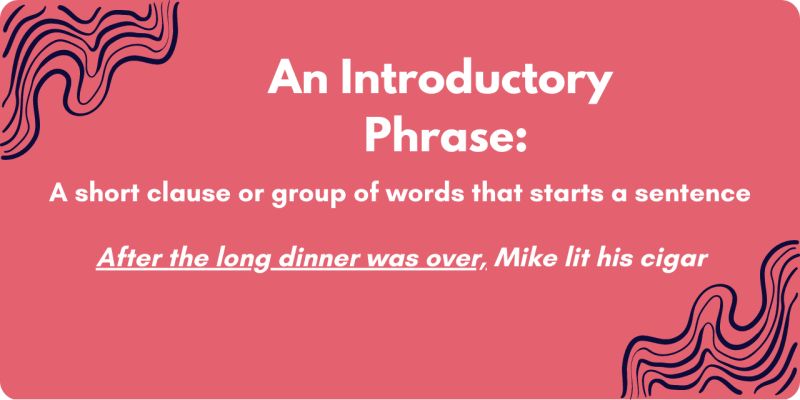 An Introductory Phrase:

A short clause or group of words that starts a sentence

After the long dinner was over, Mike lit his cigar